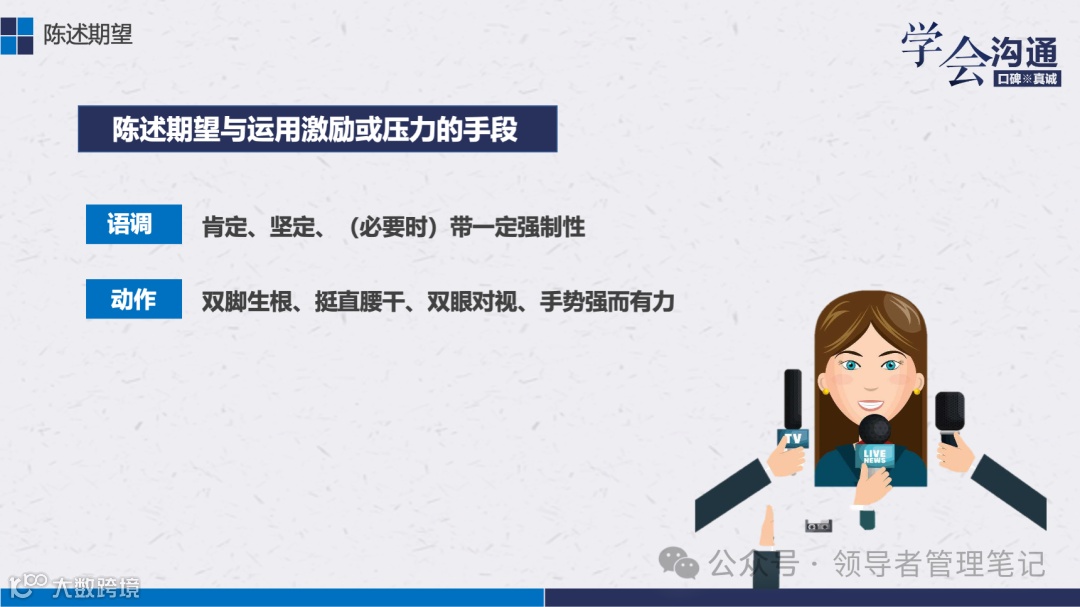 陈述期望

学会沟通
口碑※真诚

陈述期望与运用激励或压力的手段

语调　肯定、坚定、（必要时）带一定强制性

动作　双脚生根、挺直腰干、双眼对视、手势强而有力

TV

LIVE NEWS

公众号 · 领导者管理笔记

大数跨境